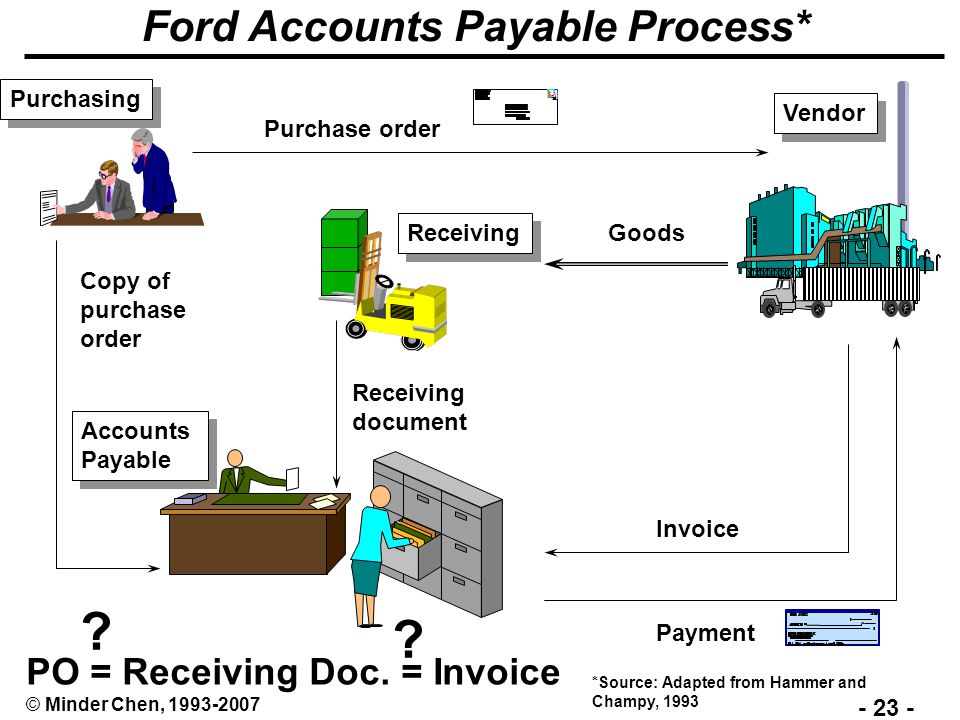 Ford Accounts Payable Process*

Purchasing

Purchase order

Vendor

Receiving

Goods

Copy of purchase order

Receiving document

Accounts Payable

Invoice

Payment

?

?

PO = Receiving Doc. = Invoice

*Source: Adapted from Hammer and Champy, 1993

© Minder Chen, 1993-2007

- 23 -